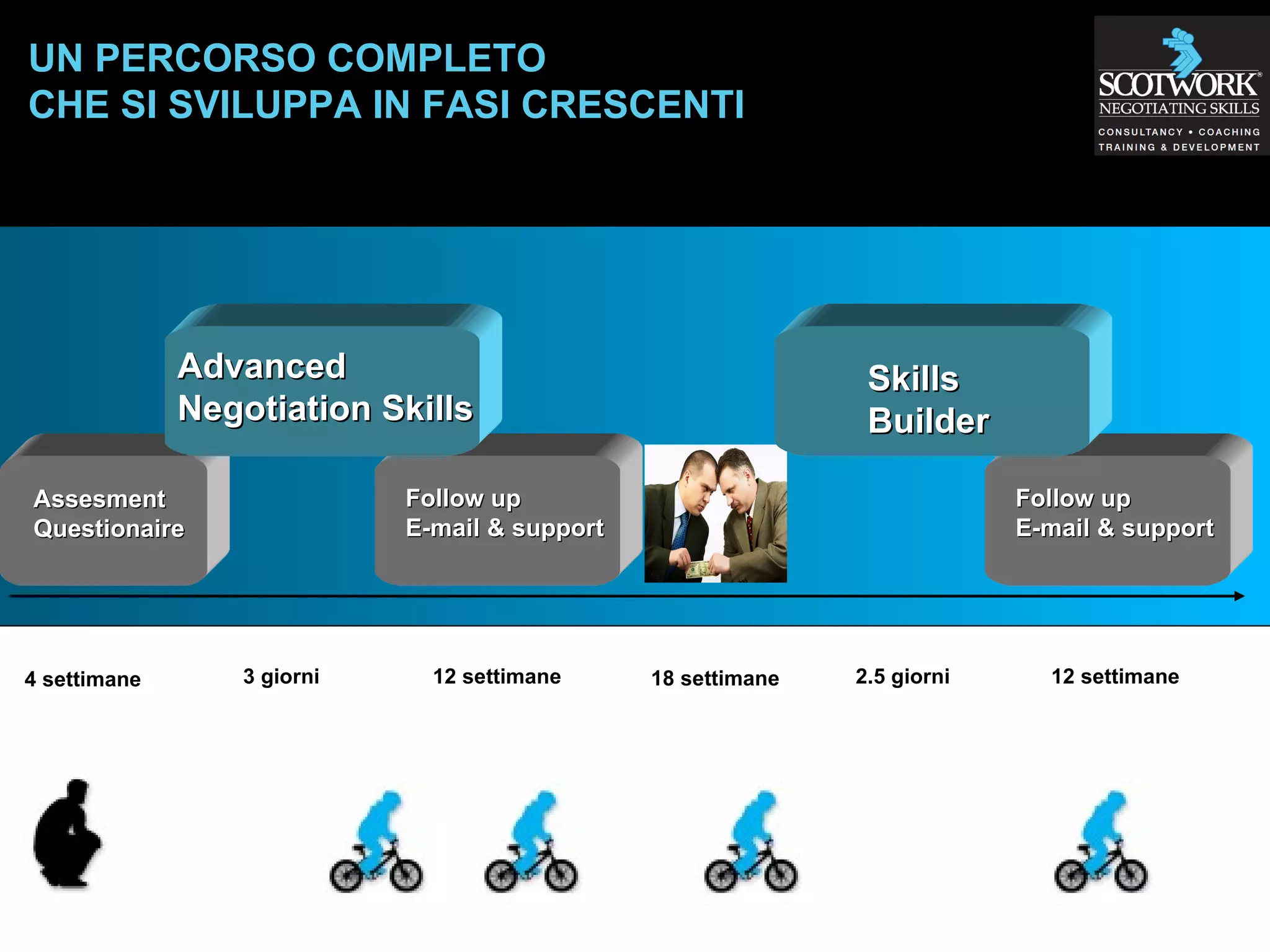 UN PERCORSO COMPLETO
CHE SI SVILUPPA IN FASI CRESCENTI

SCOTWORK®
NEGOTIATING SKILLS
CONSULTANCY • COACHING
TRAINING & DEVELOPMENT

Advanced
Negotiation Skills

Skills
Builder

Assesment
Questionaire

Follow up
E-mail & support

Follow up
E-mail & support

4 settimane

3 giorni

12 settimane

18 settimane

2.5 giorni

12 settimane